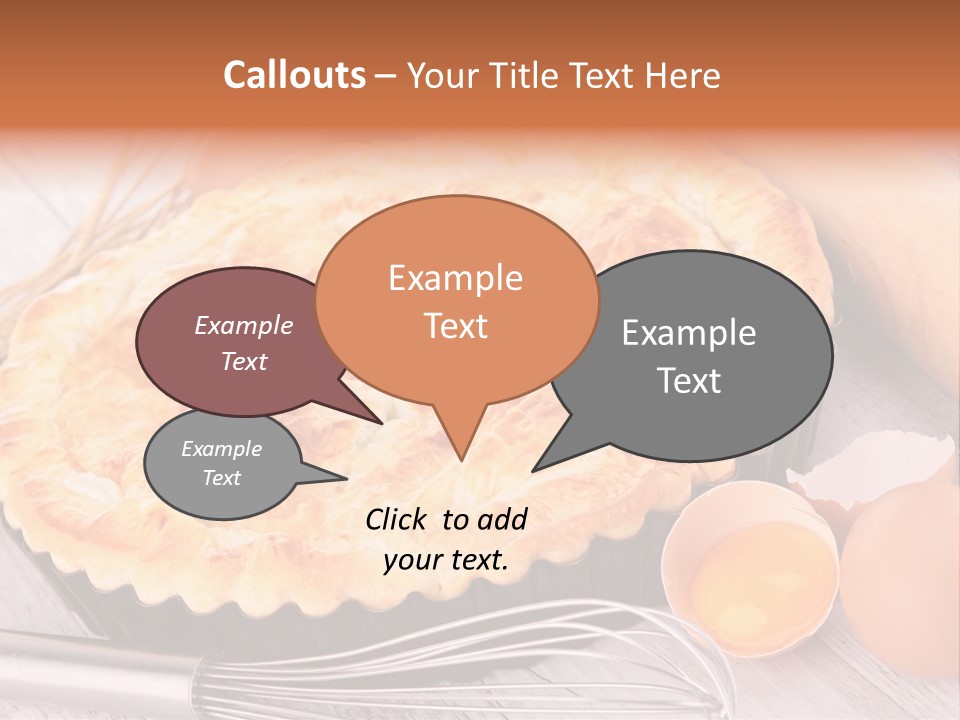 Callouts – Your Title Text Here

Example Text

Example Text

Example Text

Example Text

Click to add your text.